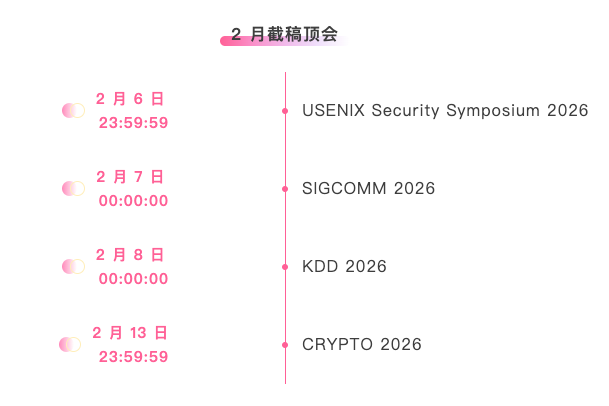 2 月截稿顶会

2 月 6 日
23:59:59

USENIX Security Symposium 2026

2 月 7 日
00:00:00

SIGCOMM 2026

2 月 8 日
00:00:00

KDD 2026

2 月 13 日
23:59:59

CRYPTO 2026